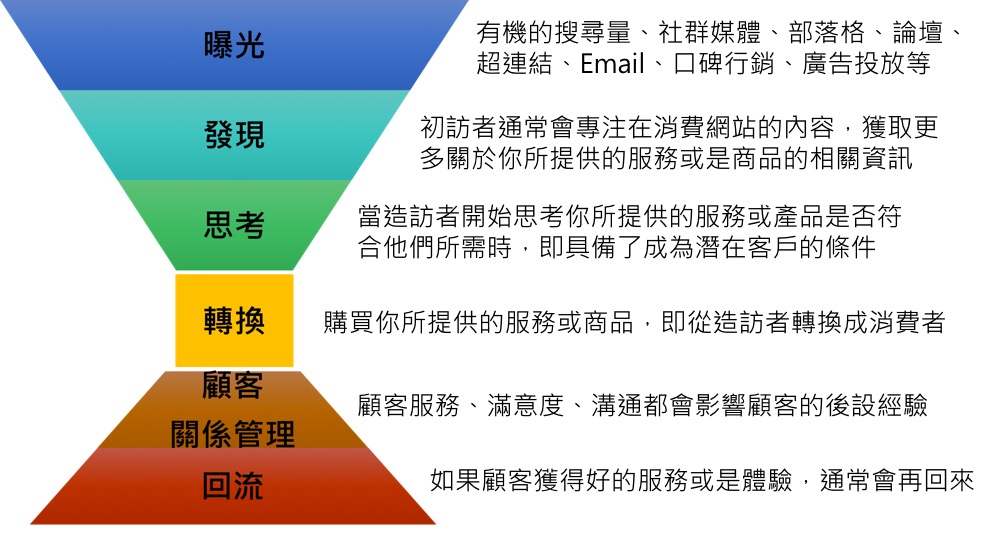 曝光

有機的搜尋量、社群媒體、部落格、論壇、超連結、Email、口碑行銷、廣告投放等

發現

初訪者通常會專注在消費網站的內容，獲取更多關於你所提供的服務或是商品的相關資訊

思考

當造訪者開始思考你所提供的服務或產品是否符合他們所需時，即具備了成為潛在客戶的條件

轉換

購買你所提供的服務或商品，即從造訪者轉換成消費者

顧客關係管理

顧客服務、滿意度、溝通都會影響顧客的後設經驗

回流

如果顧客獲得好的服務或是體驗，通常會再回來